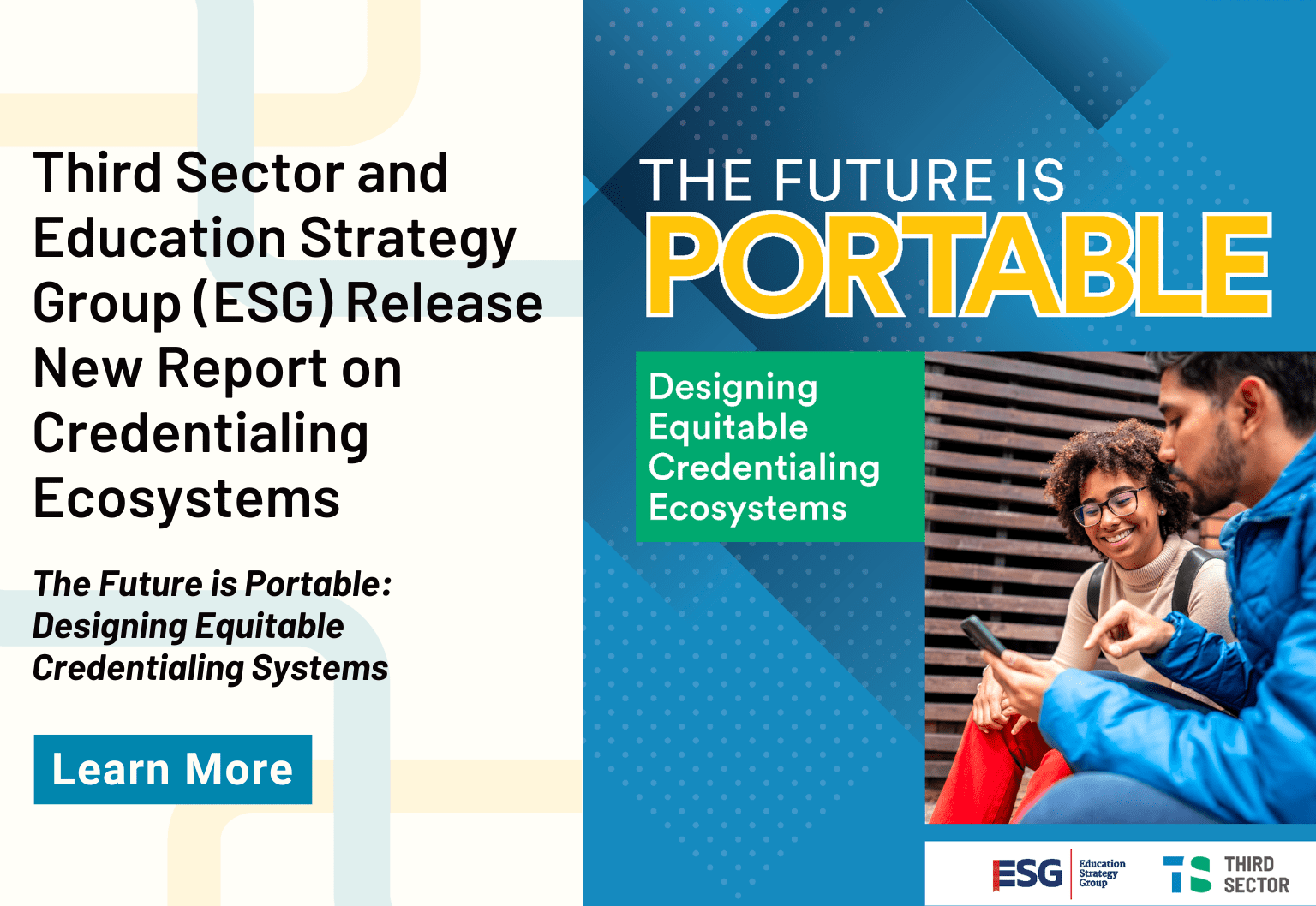 Third Sector and Education Strategy Group (ESG) Release New Report on Credentialing Ecosystems

The Future is Portable: Designing Equitable Credentialing Systems

Learn More

THE FUTURE IS PORTABLE

Designing Equitable Credentialing Ecosystems

ESG Education Strategy Group

TS THIRD SECTOR